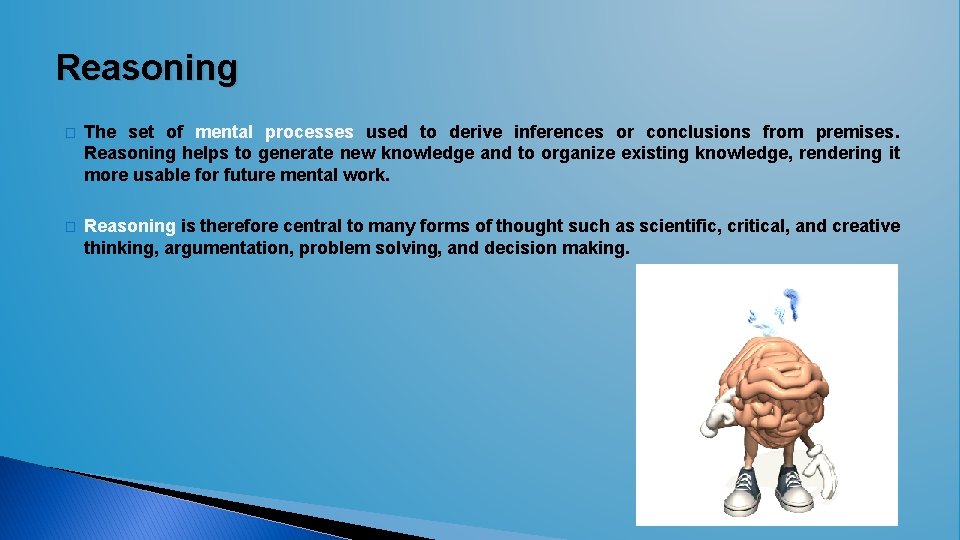 Reasoning

The set of mental processes used to derive inferences or conclusions from premises. Reasoning helps to generate new knowledge and to organize existing knowledge, rendering it more usable for future mental work.

Reasoning is therefore central to many forms of thought such as scientific, critical, and creative thinking, argumentation, problem solving, and decision making.